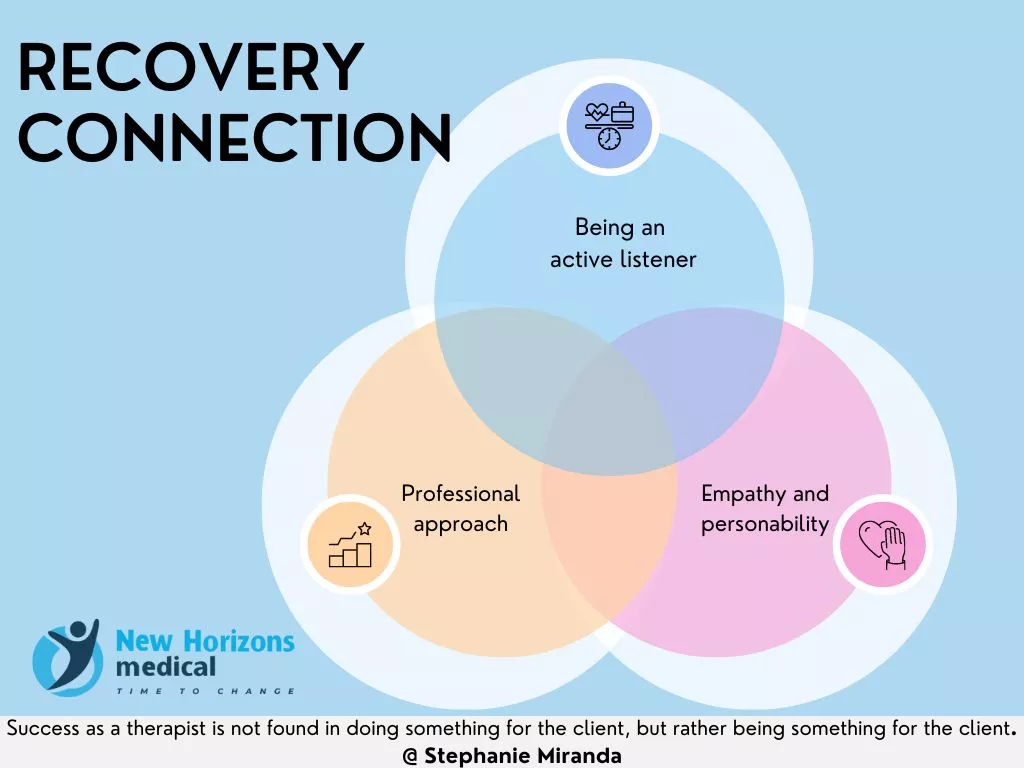 RECOVERY CONNECTION

Being an active listener

Professional approach

Empathy and personability

New Horizons medical
TIME TO CHANGE

Success as a therapist is not found in doing something for the client, but rather being something for the client.
@ Stephanie Miranda